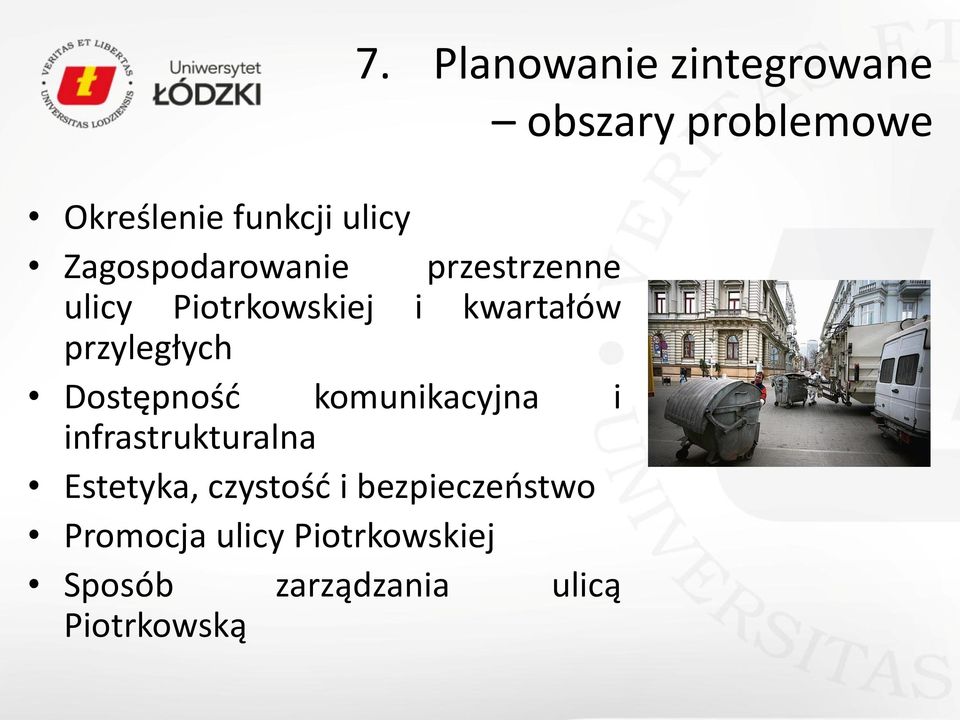 VERITAS ET LIBERTAS
UNIVERSITAS LODZIENSIS
Uniwersytet ŁÓDZKI

7. Planowanie zintegrowane – obszary problemowe

• Określenie funkcji ulicy
• Zagospodarowanie przestrzenne ulicy Piotrkowskiej i kwartałów przyległych
• Dostępność komunikacyjna i infrastrukturalna
• Estetyka, czystość i bezpieczeństwo
• Promocja ulicy Piotrkowskiej
• Sposób zarządzania ulicą Piotrkowską